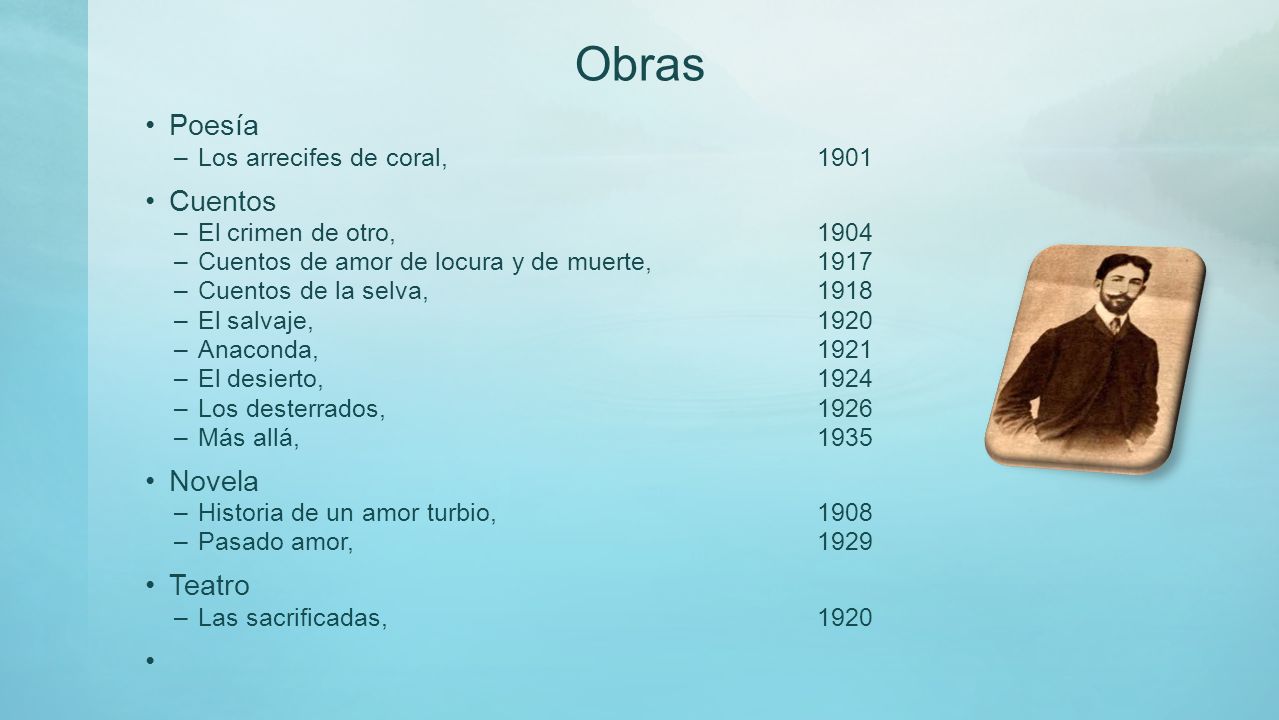 Obras

• Poesía
– Los arrecifes de coral, 1901

• Cuentos
– El crimen de otro, 1904
– Cuentos de amor de locura y de muerte, 1917
– Cuentos de la selva, 1918
– El salvaje, 1920
– Anaconda, 1921
– El desierto, 1924
– Los desterrados, 1926
– Más allá, 1935

• Novela
– Historia de un amor turbio, 1908
– Pasado amor, 1929

• Teatro
– Las sacrificadas, 1920

•